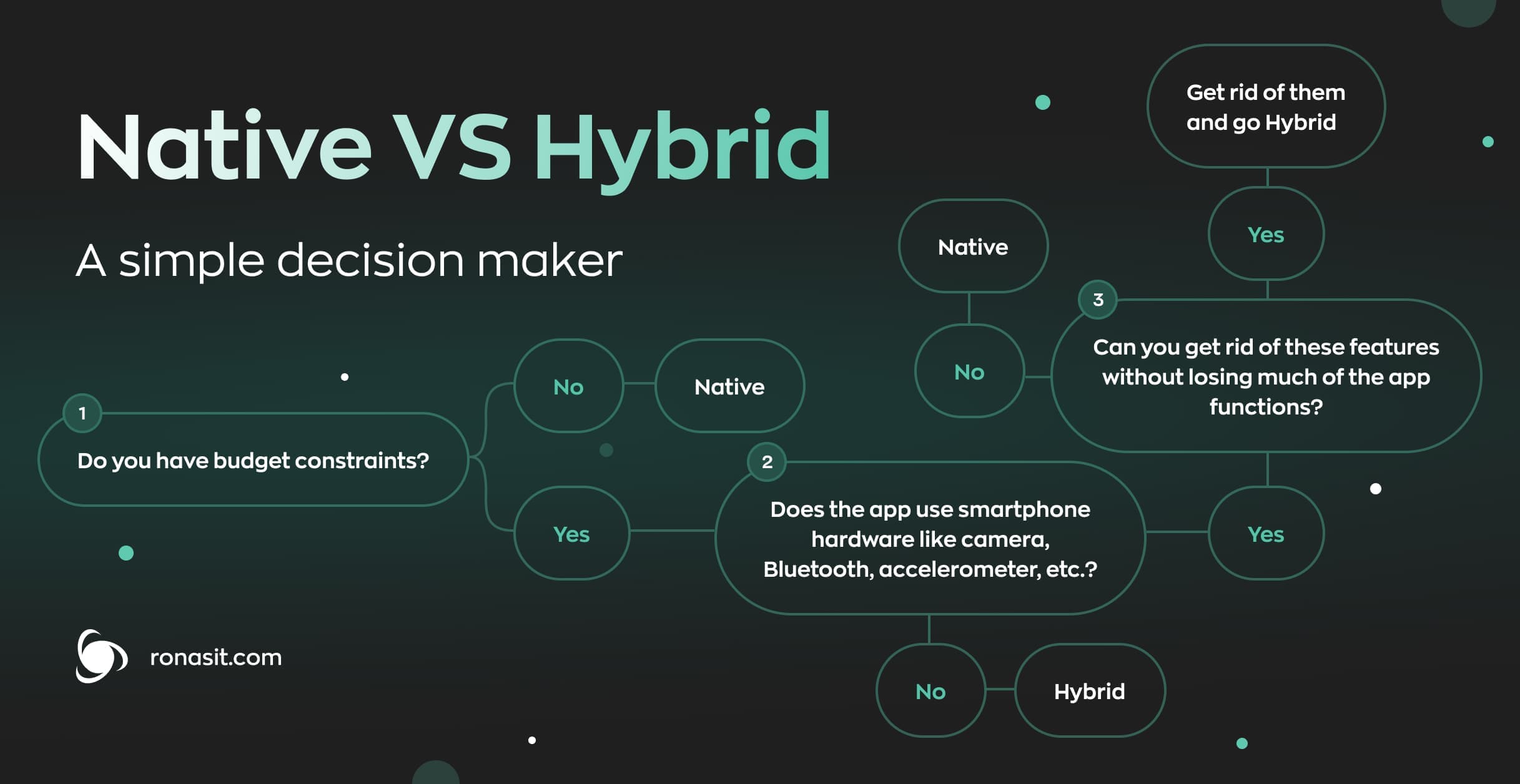 Native VS Hybrid

A simple decision maker

1
Do you have budget constraints?

No

Native

Yes

2
Does the app use smartphone hardware like camera, Bluetooth, accelerometer, etc.?

No

Hybrid

Yes

3
Can you get rid of these features without losing much of the app functions?

No

Native

Yes

Get rid of them and go Hybrid

ronasit.com